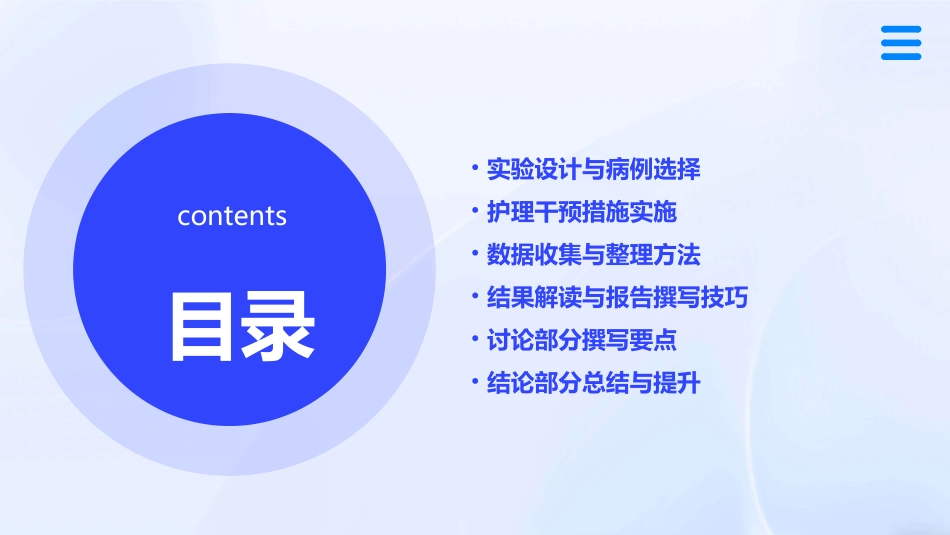 contents

目录

• 实验设计与病例选择
• 护理干预措施实施
• 数据收集与整理方法
• 结果解读与报告撰写技巧
• 讨论部分撰写要点
• 结论部分总结与提升